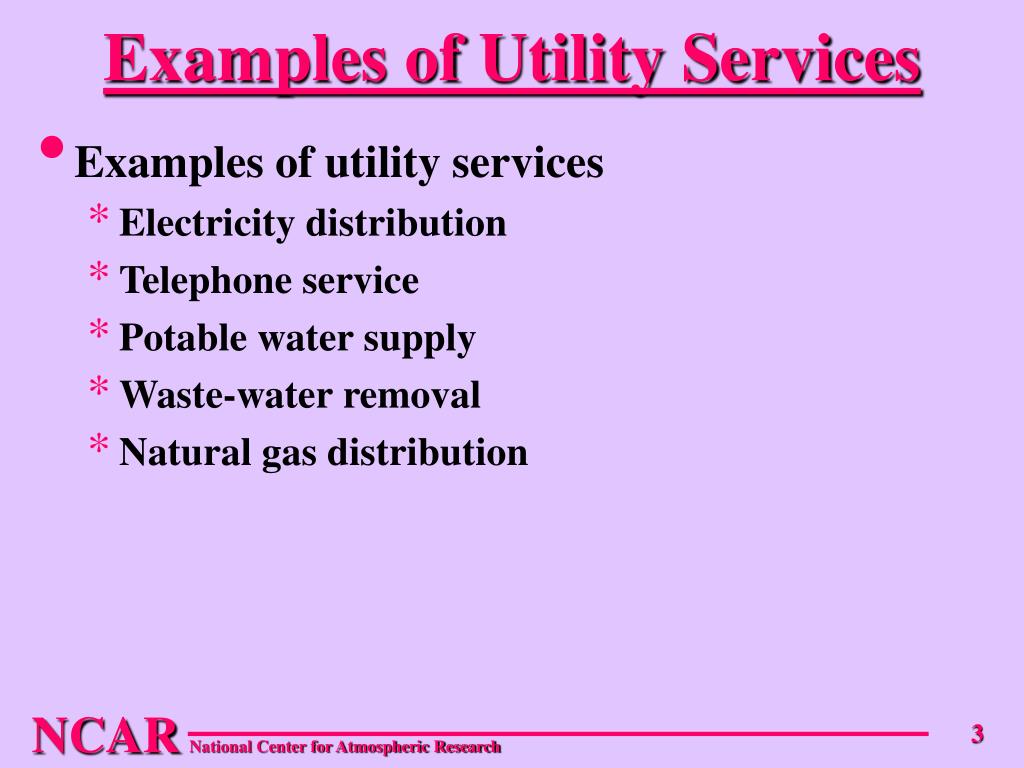 Examples of Utility Services

• Examples of utility services
* Electricity distribution
* Telephone service
* Potable water supply
* Waste-water removal
* Natural gas distribution

NCAR National Center for Atmospheric Research

3